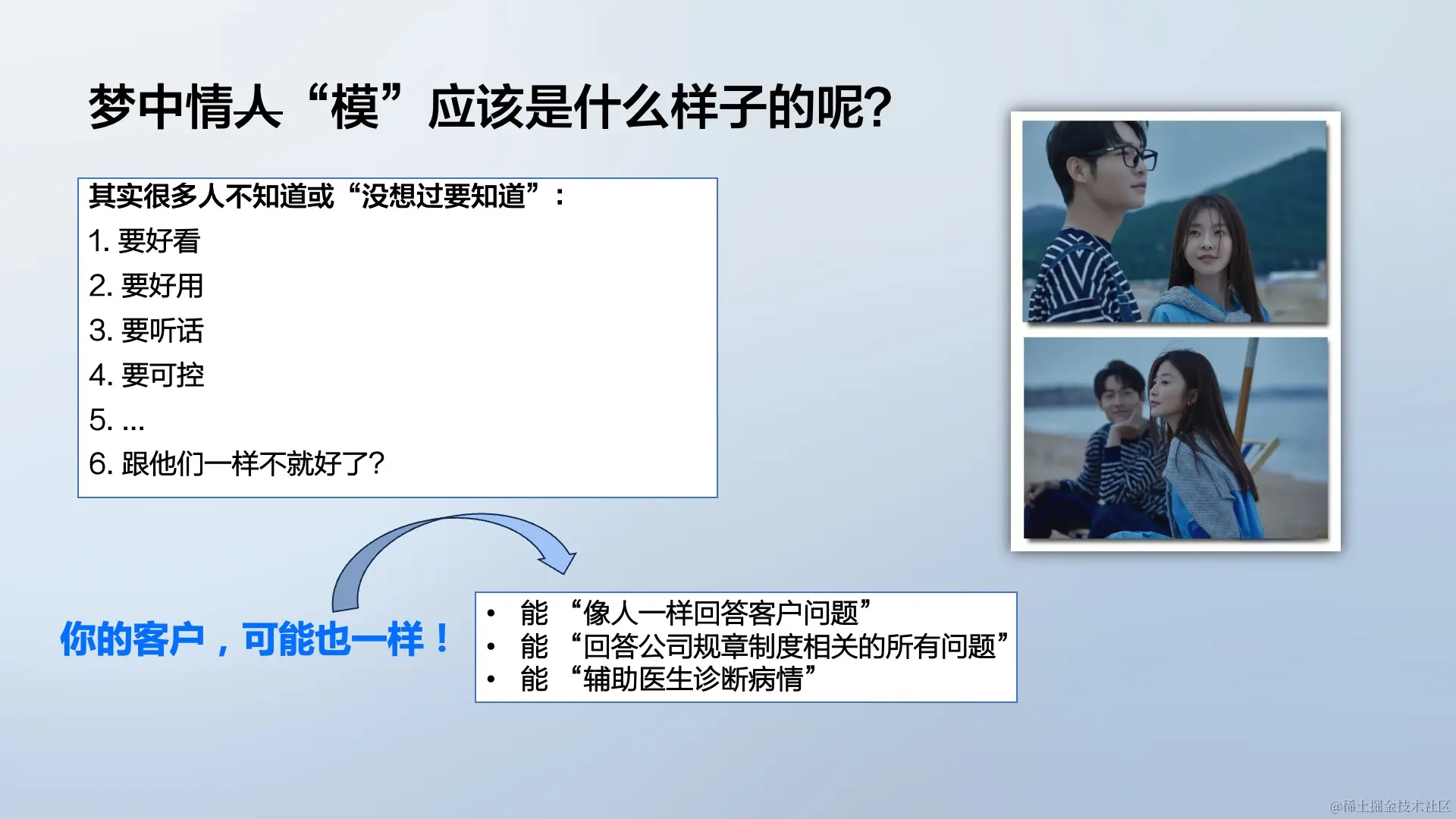 梦中情人“模”应该是什么样子的呢?

其实很多人不知道或“没想过要知道”：

1. 要好看

2. 要好用

3. 要听话

4. 要可控

5. ...

6. 跟他们一样不就好了?

你的客户，可能也一样！

• 能 “像人一样回答客户问题”
• 能 “回答公司规章制度相关的所有问题”
• 能 “辅助医生诊断病情”

@稀土掘金技术社区